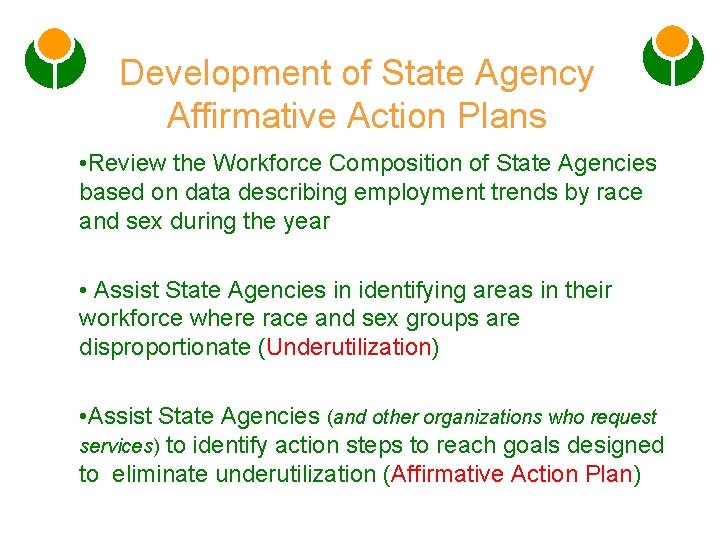 Development of State Agency Affirmative Action Plans

•Review the Workforce Composition of State Agencies based on data describing employment trends by race and sex during the year

• Assist State Agencies in identifying areas in their workforce where race and sex groups are disproportionate (Underutilization)

•Assist State Agencies (and other organizations who request services) to identify action steps to reach goals designed to eliminate underutilization (Affirmative Action Plan)